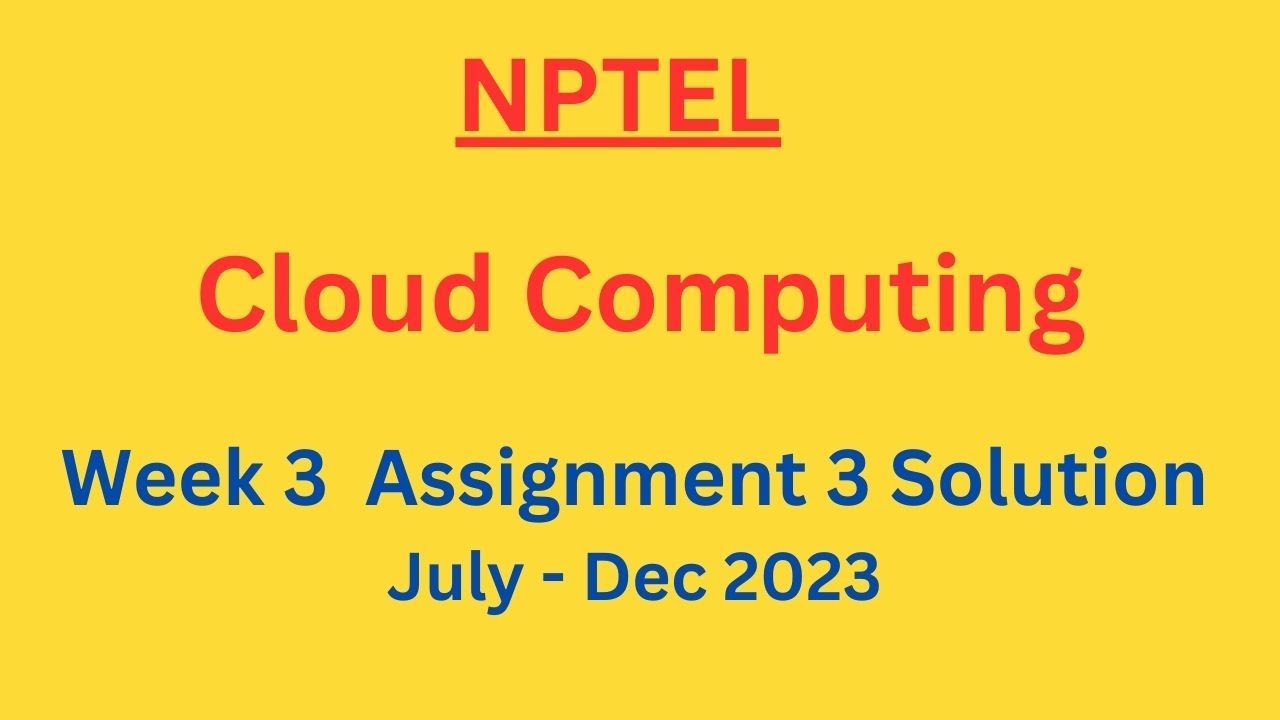 NPTEL

Cloud Computing

Week 3 Assignment 3 Solution

July - Dec 2023